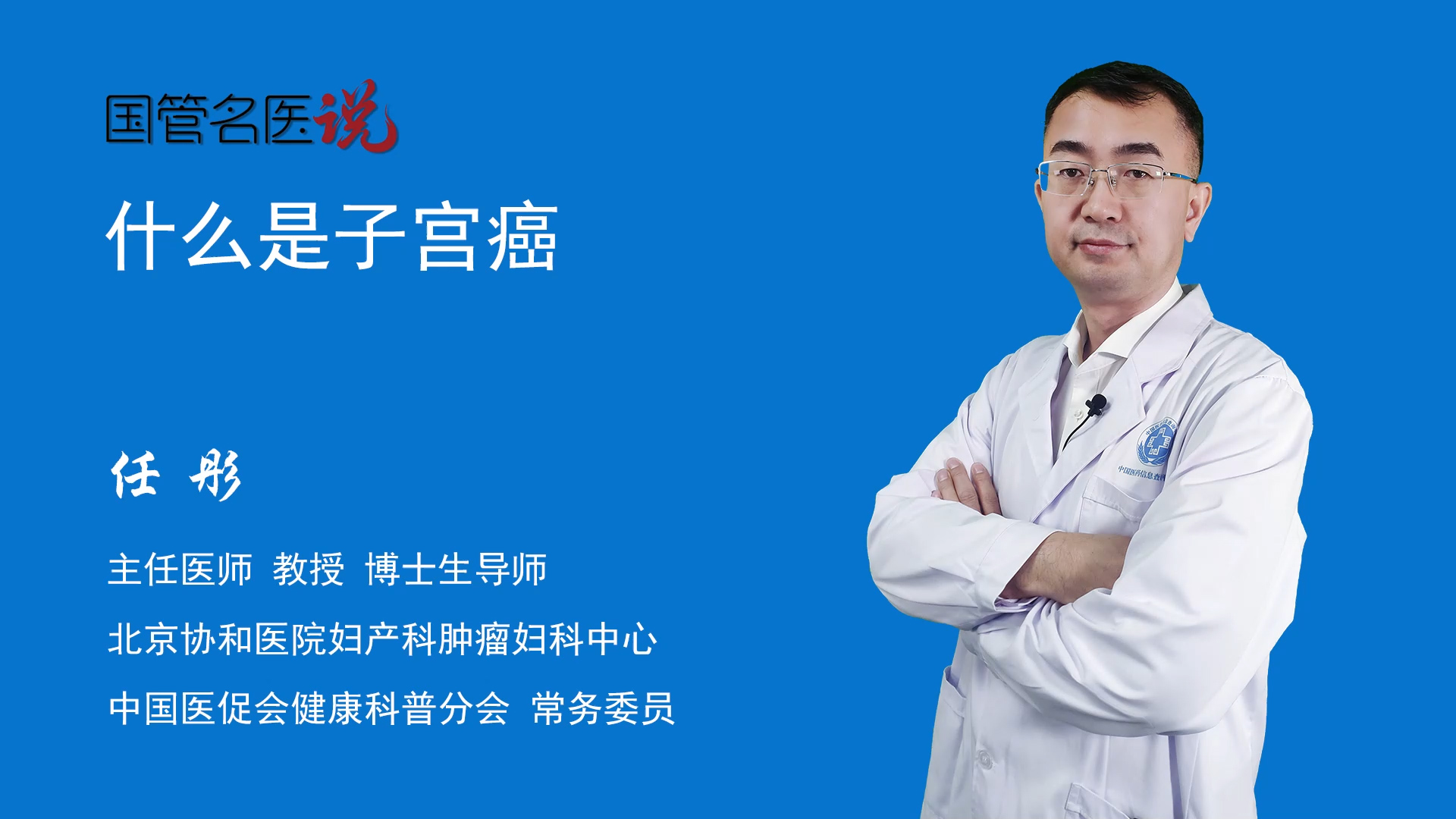 国管名医说

什么是子宫癌

任 彤

主任医师 教授 博士生导师

北京协和医院妇产科肿瘤妇科中心

中国医促会健康科普分会 常务委员

中国医药信息查询